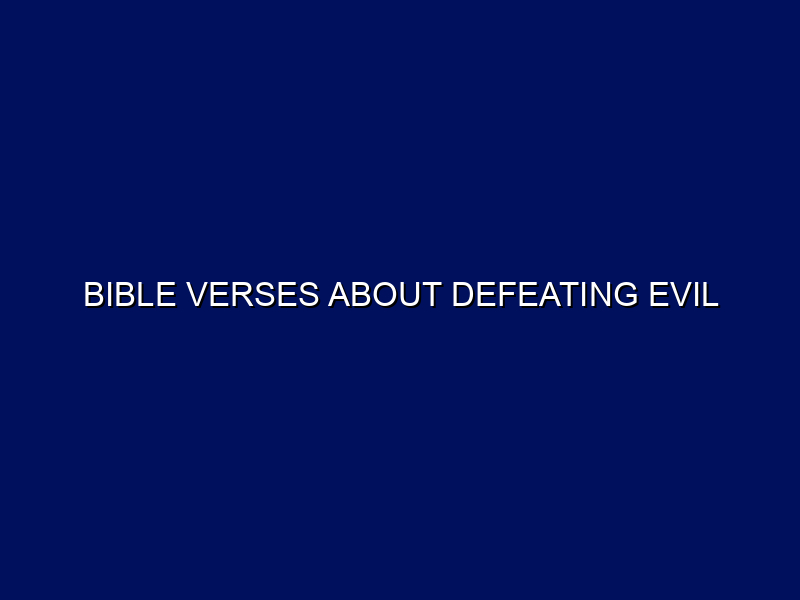 BIBLE VERSES ABOUT DEFEATING EVIL